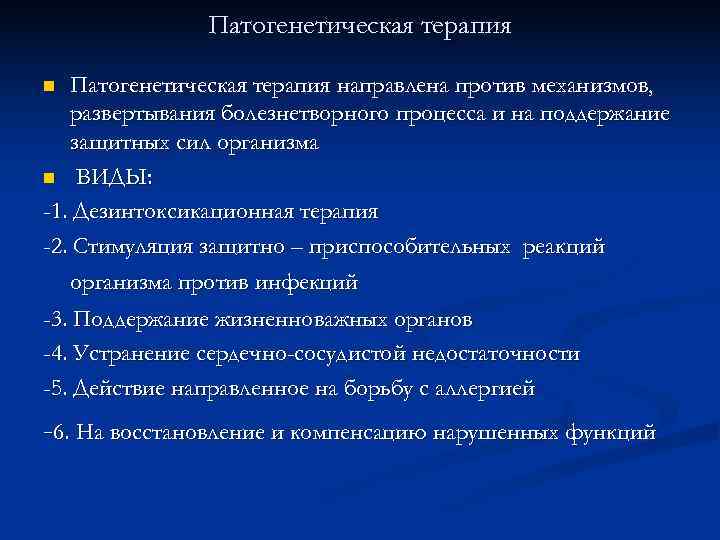 Патогенетическая терапия

Патогенетическая терапия направлена против механизмов, развертывания болезнетворного процесса и на поддержание защитных сил организма

ВИДЫ:

-1. Дезинтоксикационная терапия

-2. Стимуляция защитно – приспособительных реакций организма против инфекций

-3. Поддержание жизненноважных органов

-4. Устранение сердечно-сосудистой недостаточности

-5. Действие направленное на борьбу с аллергией

-6. На восстановление и компенсацию нарушенных функций